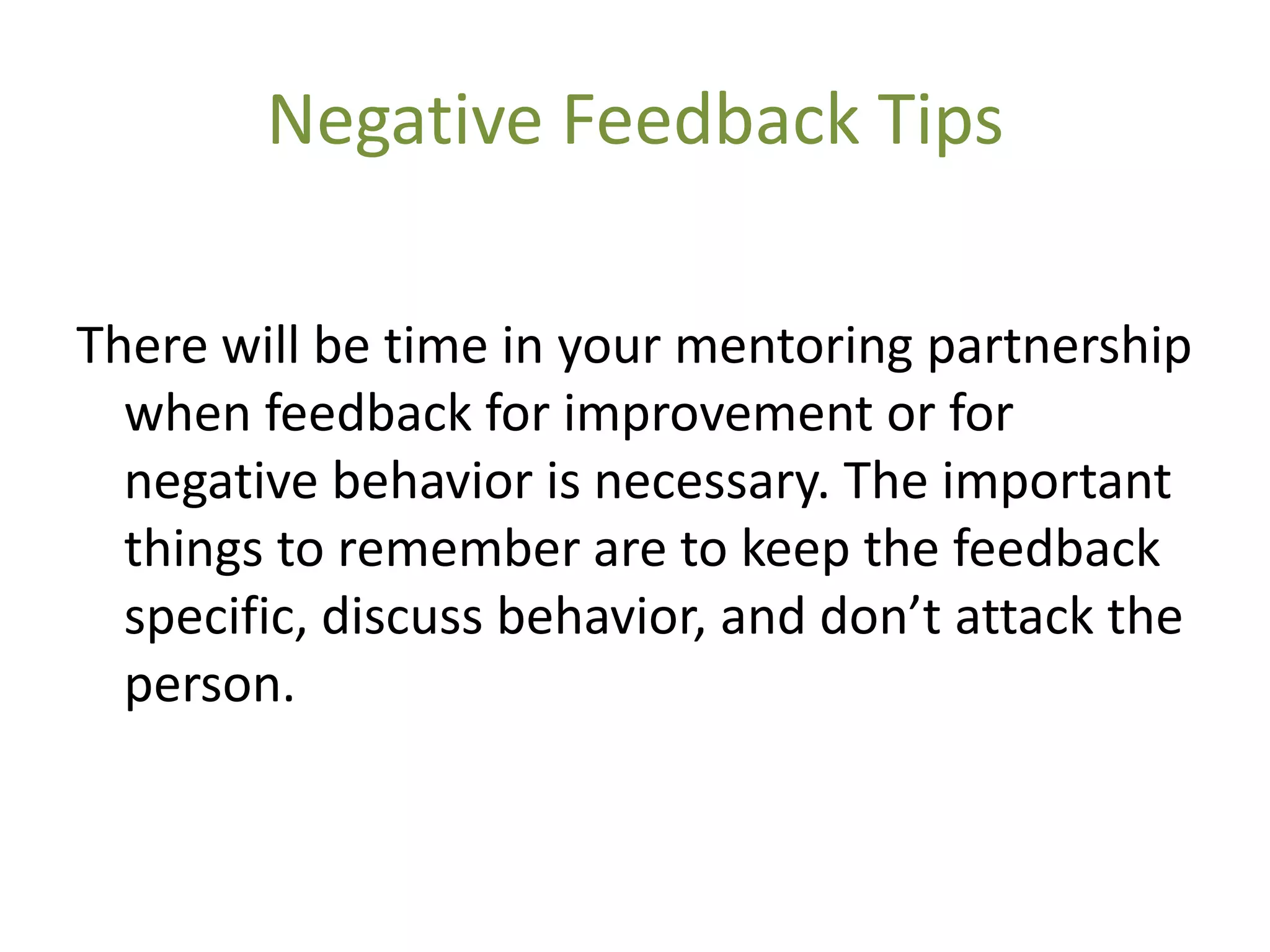 Negative Feedback Tips

There will be time in your mentoring partnership when feedback for improvement or for negative behavior is necessary. The important things to remember are to keep the feedback specific, discuss behavior, and don’t attack the person.